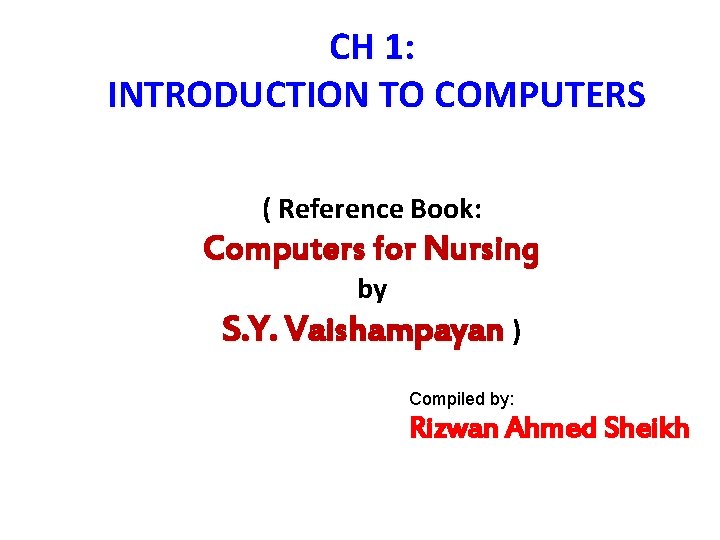 CH 1:
INTRODUCTION TO COMPUTERS

( Reference Book:
Computers for Nursing
by
S.Y. Vaishampayan )

Compiled by:
Rizwan Ahmed Sheikh